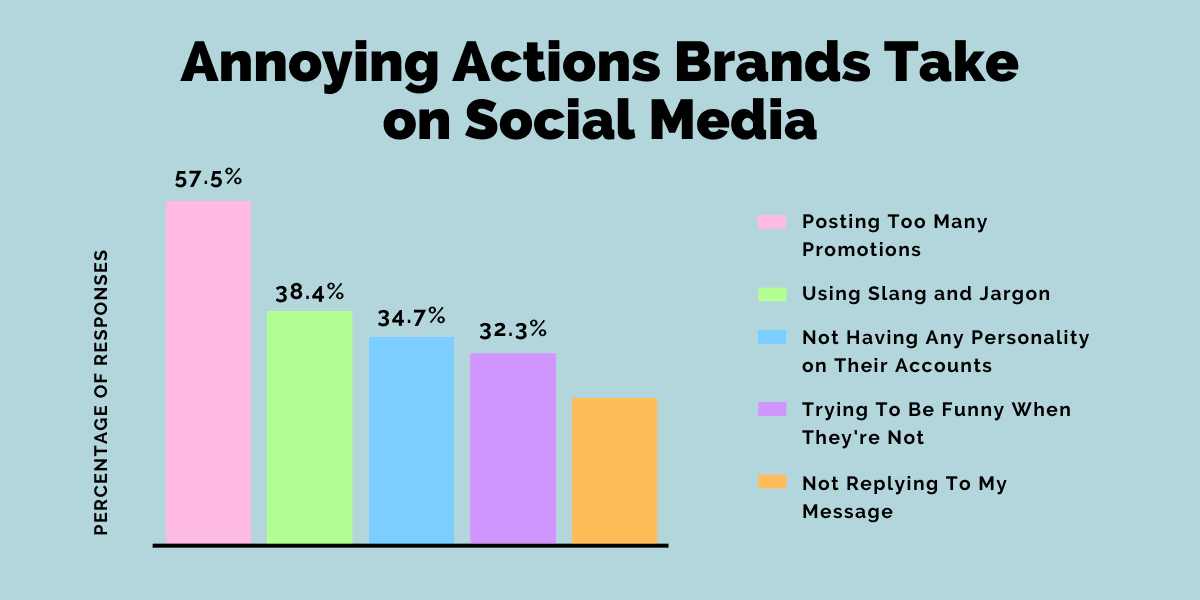 Annoying Actions Brands Take on Social Media

PERCENTAGE OF RESPONSES

57.5%

38.4%

34.7%

32.3%

Posting Too Many Promotions

Using Slang and Jargon

Not Having Any Personality on Their Accounts

Trying To Be Funny When They're Not

Not Replying To My Message